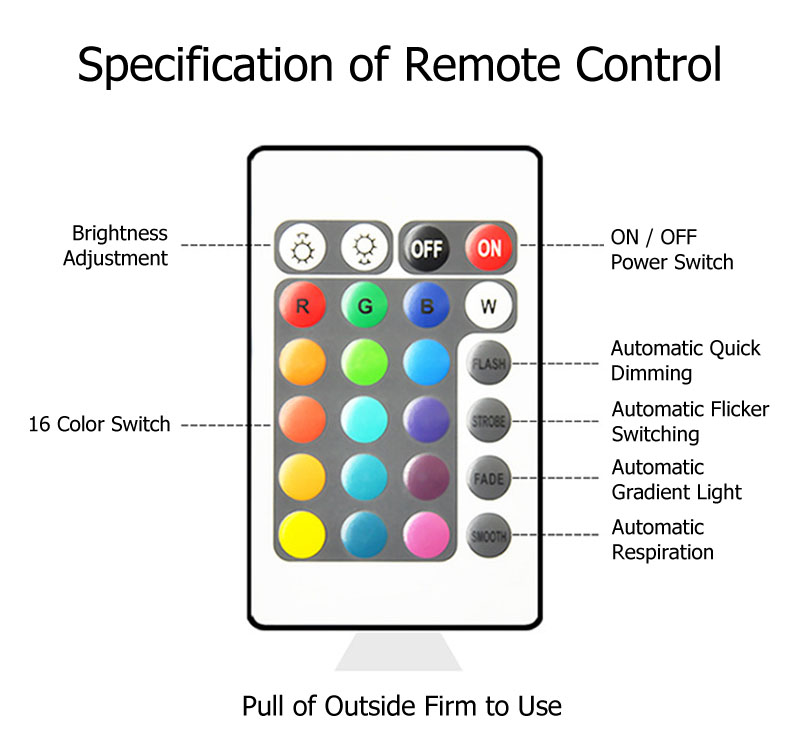 Specification of Remote Control

Brightness Adjustment

OFF ON

ON / OFF Power Switch

R G B W

FLASH

Automatic Quick Dimming

16 Color Switch

STROBE

Automatic Flicker Switching

FADE

Automatic Gradient Light

SMOOTH

Automatic Respiration

Pull of Outside Firm to Use